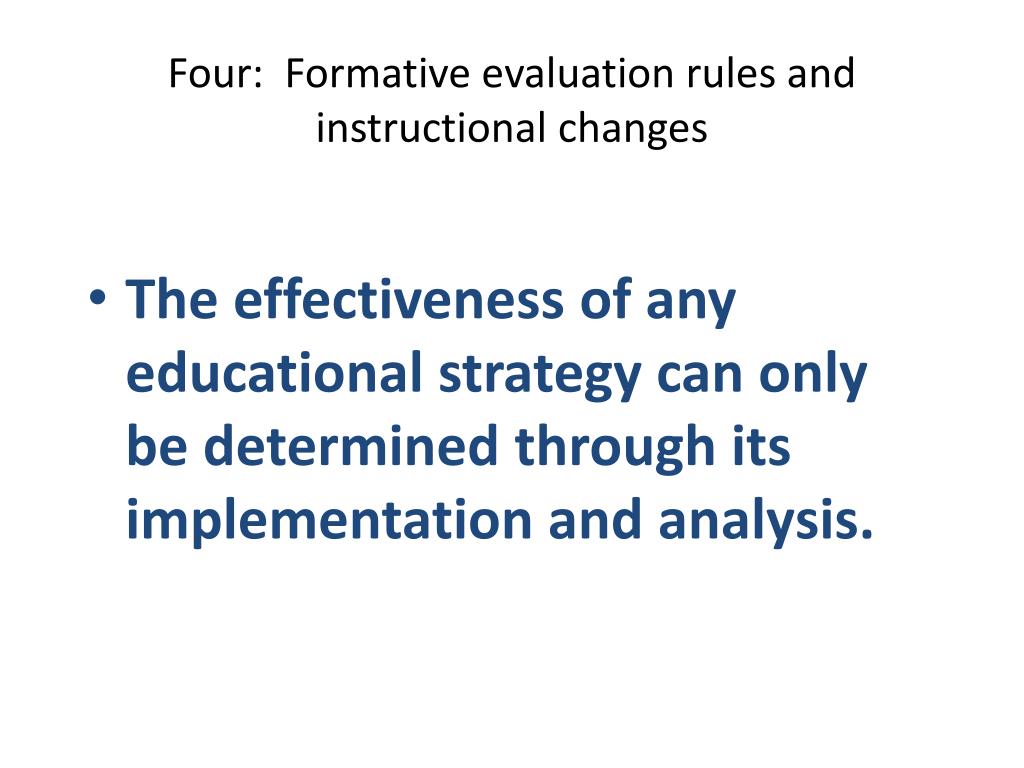 Four:  Formative evaluation rules and instructional changes

• The effectiveness of any educational strategy can only be determined through its implementation and analysis.